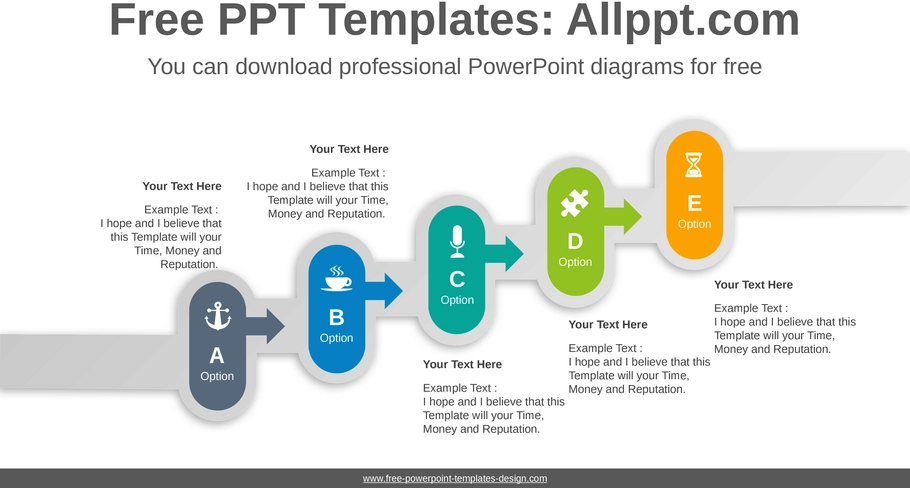 Free PPT Templates: Allppt.com

You can download professional PowerPoint diagrams for free

Your Text Here

Example Text : I hope and I believe that this Template will your Time, Money and Reputation.

Your Text Here

Example Text : I hope and I believe that this Template will your Time, Money and Reputation.

A
Option

B
Option

C
Option

D
Option

E
Option

Your Text Here

Example Text : I hope and I believe that this Template will your Time, Money and Reputation.

Your Text Here

Example Text : I hope and I believe that this Template will your Time, Money and Reputation.

Your Text Here

Example Text : I hope and I believe that this Template will your Time, Money and Reputation.

www.free-powerpoint-templates-design.com